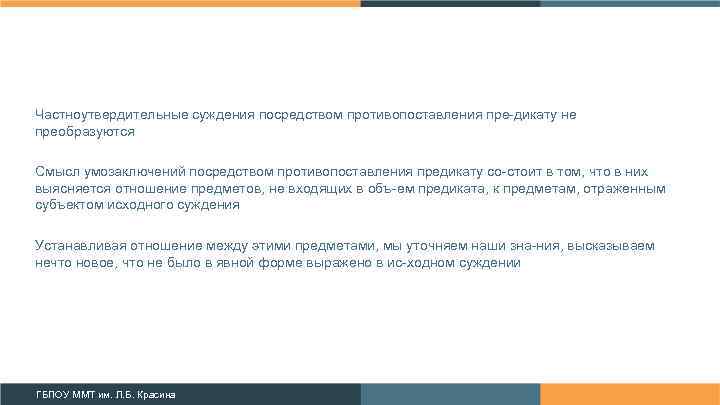 Частноутвердительные суждения посредством противопоставления пре-дикату не преобразуются

Смысл умозаключений посредством противопоставления предикату со-стоит в том, что в них выясняется отношение предметов, не входящих в объ-ем предиката, к предметам, отраженным субъектом исходного суждения

Устанавливая отношение между этими предметами, мы уточняем наши зна-ния, высказываем нечто новое, что не было в явной форме выражено в ис-ходном суждении

ГБПОУ ММТ им. Л.Б. Красина